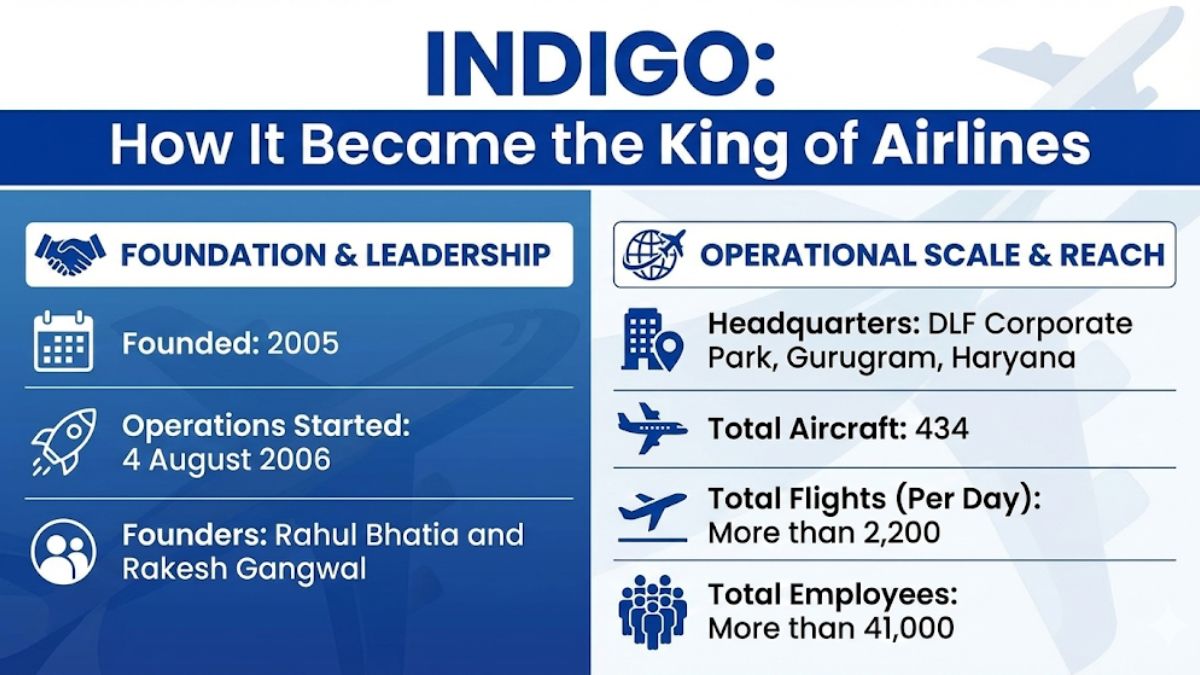 INDIGO:
How It Became the King of Airlines

FOUNDATION & LEADERSHIP

Founded: 2005

Operations Started: 4 August 2006

Founders: Rahul Bhatia and Rakesh Gangwal

OPERATIONAL SCALE & REACH

Headquarters: DLF Corporate Park, Gurugram, Haryana

Total Aircraft: 434

Total Flights (Per Day): More than 2,200

Total Employees: More than 41,000